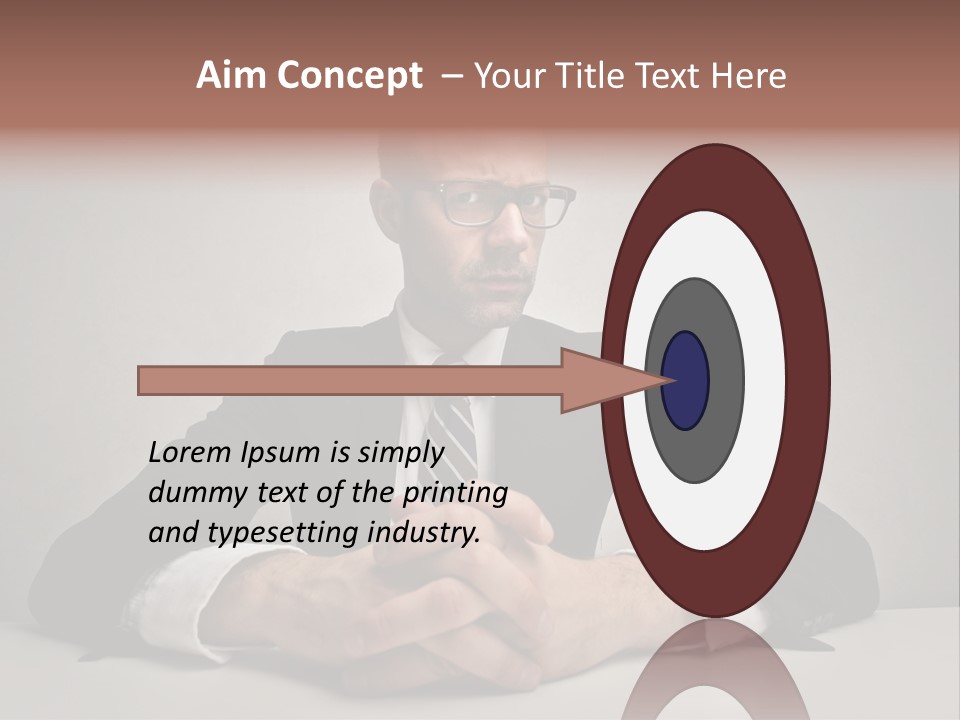 Aim Concept – Your Title Text Here

Lorem Ipsum is simply dummy text of the printing and typesetting industry.